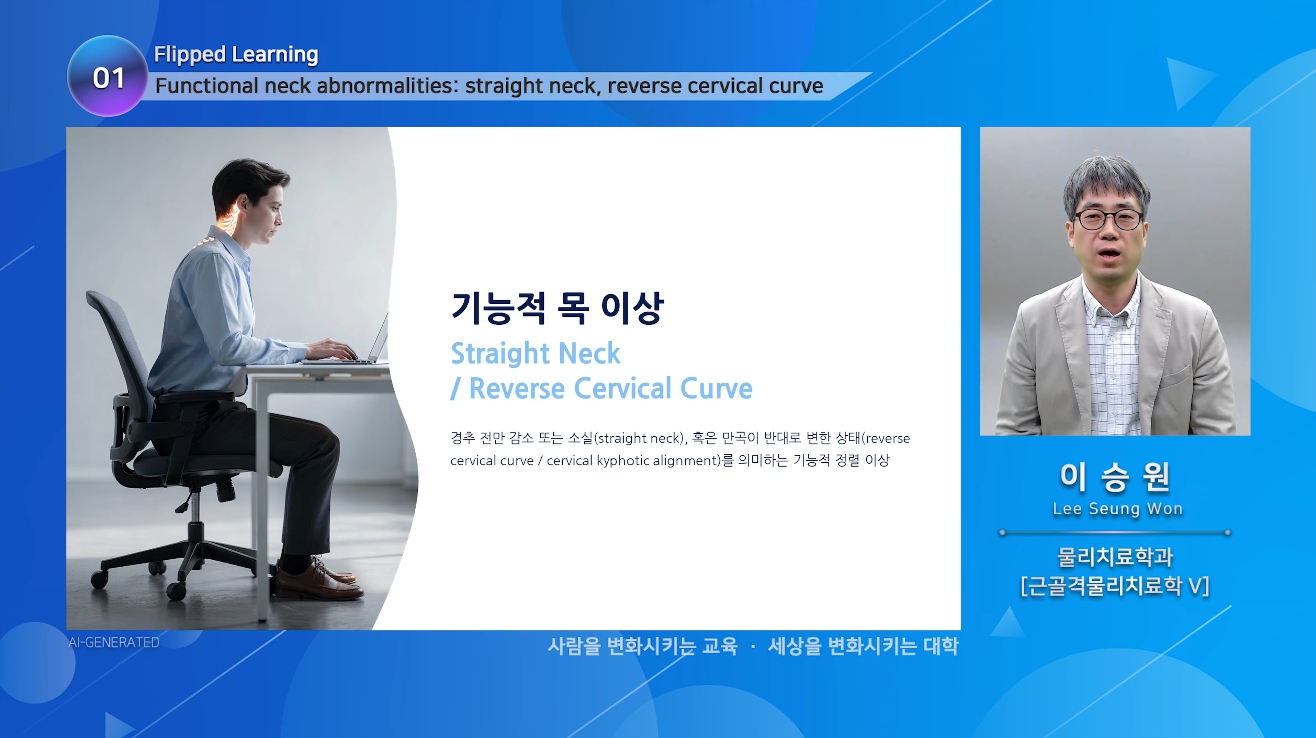 01
Flipped Learning
Functional neck abnormalities: straight neck, reverse cervical curve

기능적 목 이상
Straight Neck
/ Reverse Cervical Curve

경추 전만 감소 또는 소실(straight neck), 혹은 만곡이 반대로 변한 상태(reverse cervical curve / cervical kyphotic alignment)를 의미하는 기능적 정렬 이상

이 승 원
Lee Seung Won

물리치료학과
[근골격물리치료학 V]

AI-GENERATED

사람을 변화시키는 교육 · 세상을 변화시키는 대학